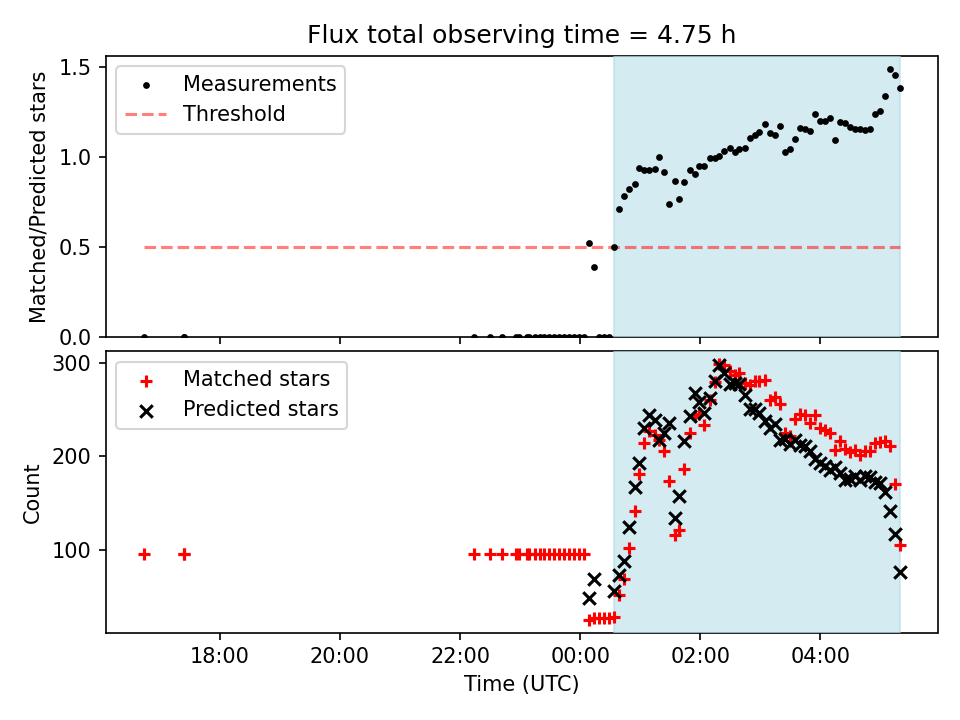 Flux total observing time = 4.75 h

Measurements
Threshold

Matched/Predicted stars

1.5
1.0
0.5
0.0

Matched stars
Predicted stars

Count

300
200
100

18:00
20:00
22:00
00:00
02:00
04:00

Time (UTC)